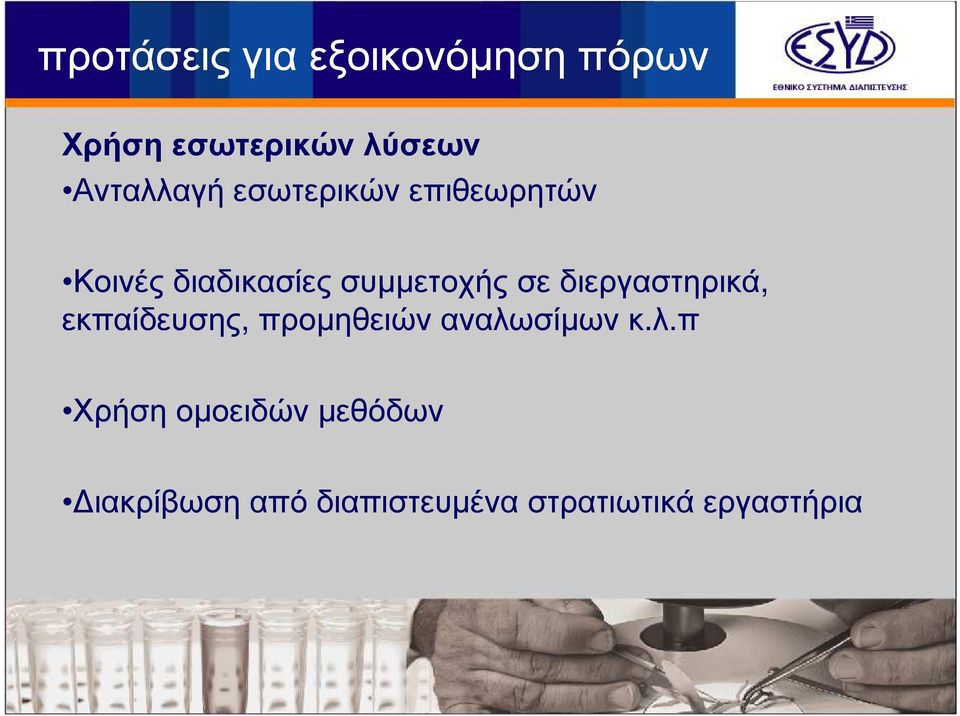 προτάσεις για εξοικονόμηση πόρων

ΕΣΥΔ
ΕΘΝΙΚΟ ΣΥΣΤΗΜΑ ΔΙΑΠΙΣΤΕΥΣΗΣ

Χρήση εσωτερικών λύσεων
•Ανταλλαγή εσωτερικών επιθεωρητών

•Κοινές διαδικασίες συμμετοχής σε διεργαστηρικά, εκπαίδευσης, προμηθειών αναλωσίμων κ.λ.π

•Χρήση ομοειδών μεθόδων

•Διακρίβωση από διαπιστευμένα στρατιωτικά εργαστήρια